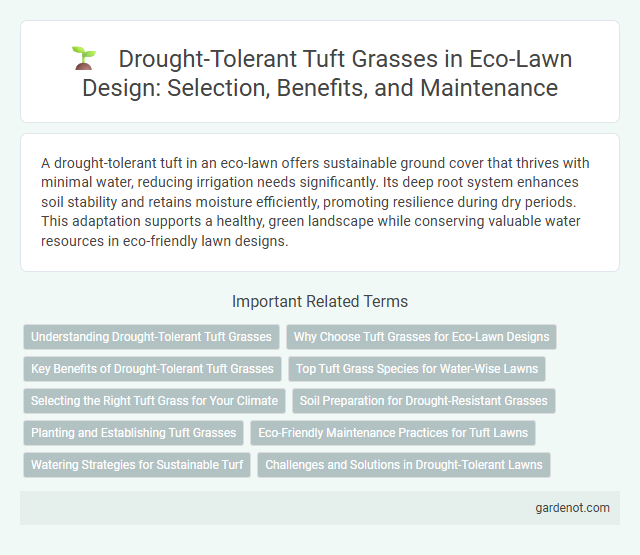 Drought-Tolerant Tuft Grasses in Eco-Lawn Design: Selection, Benefits, and Maintenance

A drought-tolerant tuft in an eco-lawn offers sustainable ground cover that thrives with minimal water, reducing irrigation needs significantly. Its deep root system enhances soil stability and retains moisture efficiently, promoting resilience during dry periods. This adaptation supports a healthy, green landscape while conserving valuable water resources in eco-friendly lawn designs.

Important Related Terms

Understanding Drought-Tolerant Tuft Grasses

Why Choose Tuft Grasses for Eco-Lawn Designs

Key Benefits of Drought-Tolerant Tuft Grasses

Top Tuft Grass Species for Water-Wise Lawns

Selecting the Right Tuft Grass for Your Climate

Soil Preparation for Drought-Resistant Grasses

Planting and Establishing Tuft Grasses

Eco-Friendly Maintenance Practices for Tuft Lawns

Watering Strategies for Sustainable Turf

Challenges and Solutions in Drought-Tolerant Lawns

gardenot.com